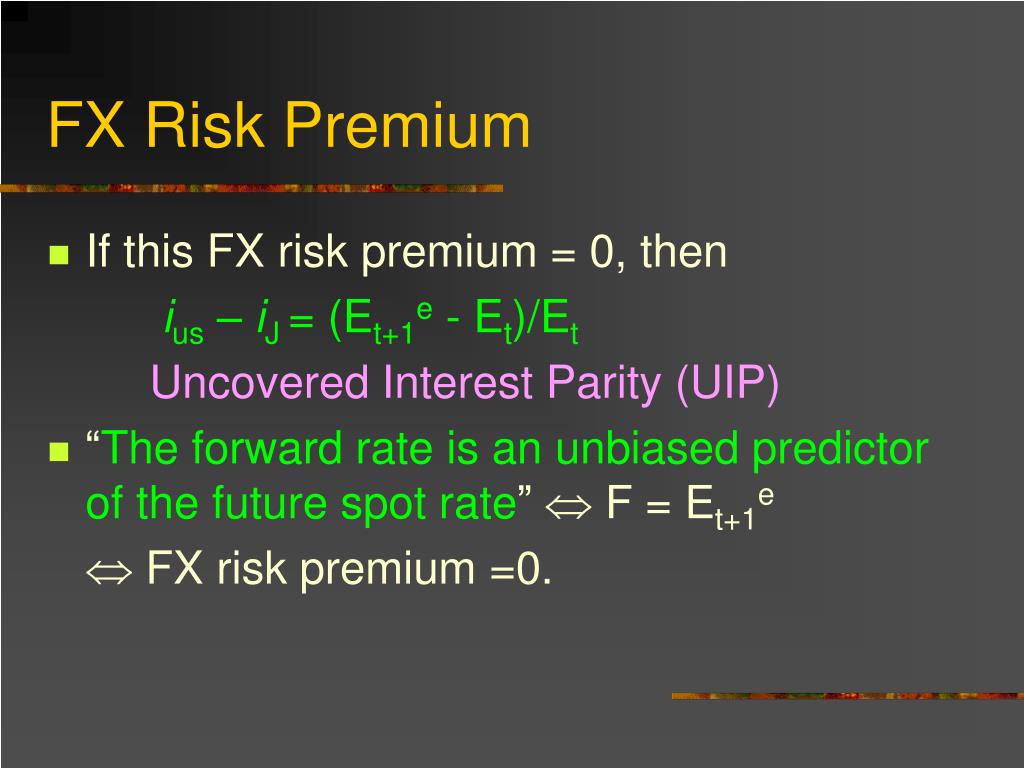 FX Risk Premium

If this FX risk premium = 0, then

$i_{us} – i_J = (E_{t+1}^e - E_t)/E_t$

Uncovered Interest Parity (UIP)

“The forward rate is an unbiased predictor of the future spot rate” $\Leftrightarrow$ F = $E_{t+1}^e$

$\Leftrightarrow$ FX risk premium =0.